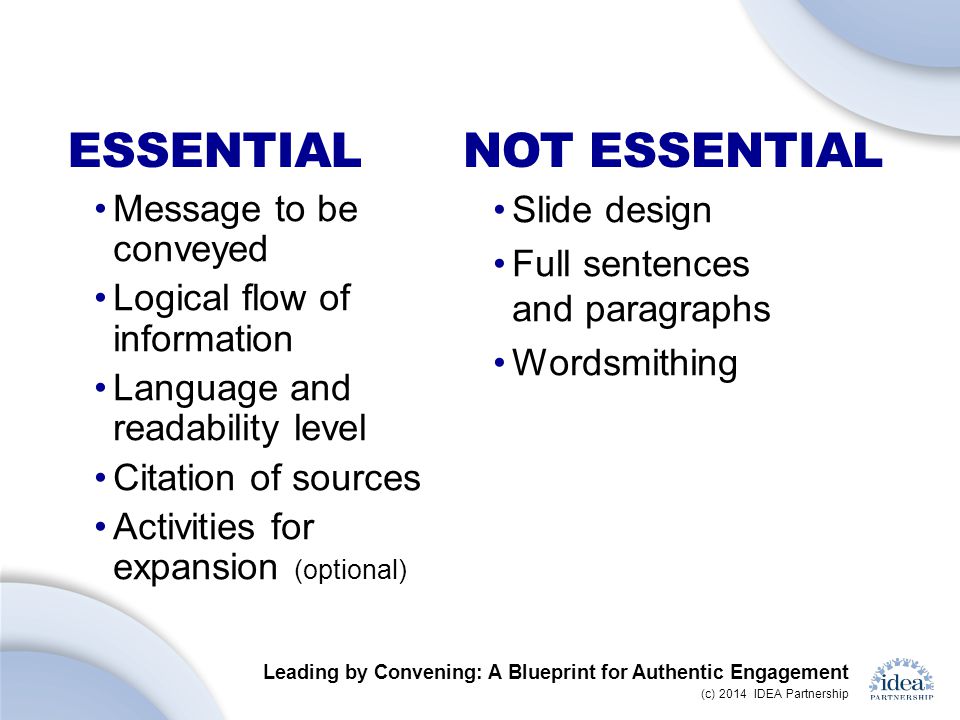 ESSENTIAL

• Message to be conveyed
• Logical flow of information
• Language and readability level
• Citation of sources
• Activities for expansion (optional)

NOT ESSENTIAL

• Slide design
• Full sentences and paragraphs
• Wordsmithing

Leading by Convening: A Blueprint for Authentic Engagement
(c) 2014 IDEA Partnership

idea
PARTNERSHIP